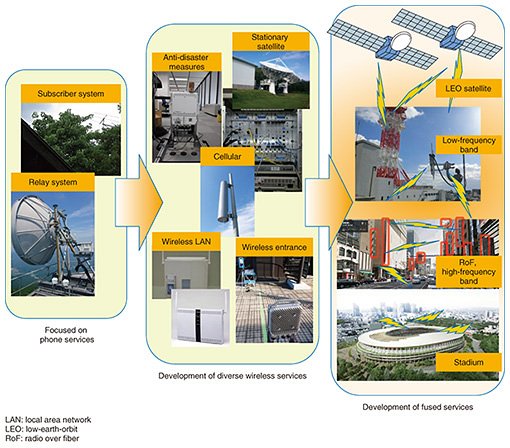 Subscriber system

Relay system

Focused on phone services

Anti-disaster measures

Stationary satellite

Cellular

Wireless LAN

Wireless entrance

Development of diverse wireless services

LEO satellite

Low-frequency band

RoF, high-frequency band

Stadium

Development of fused services

LAN: local area network
LEO: low-earth-orbit
RoF: radio over fiber